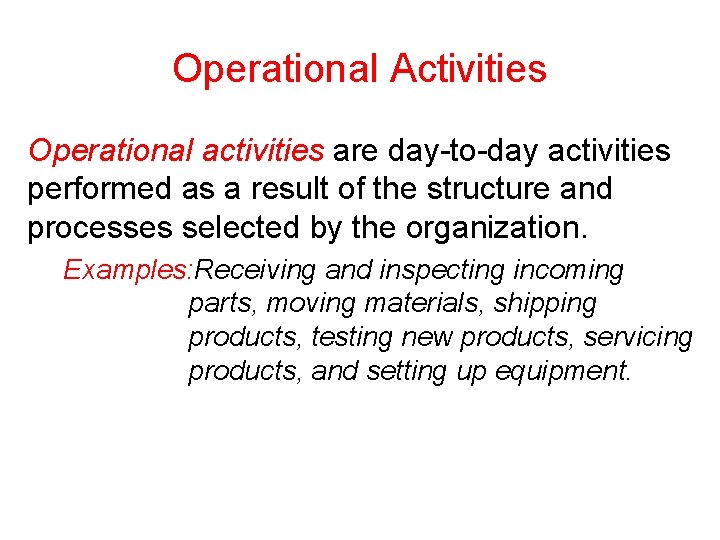 Operational Activities

Operational activities are day-to-day activities performed as a result of the structure and processes selected by the organization.

Examples:Receiving and inspecting incoming parts, moving materials, shipping products, testing new products, servicing products, and setting up equipment.